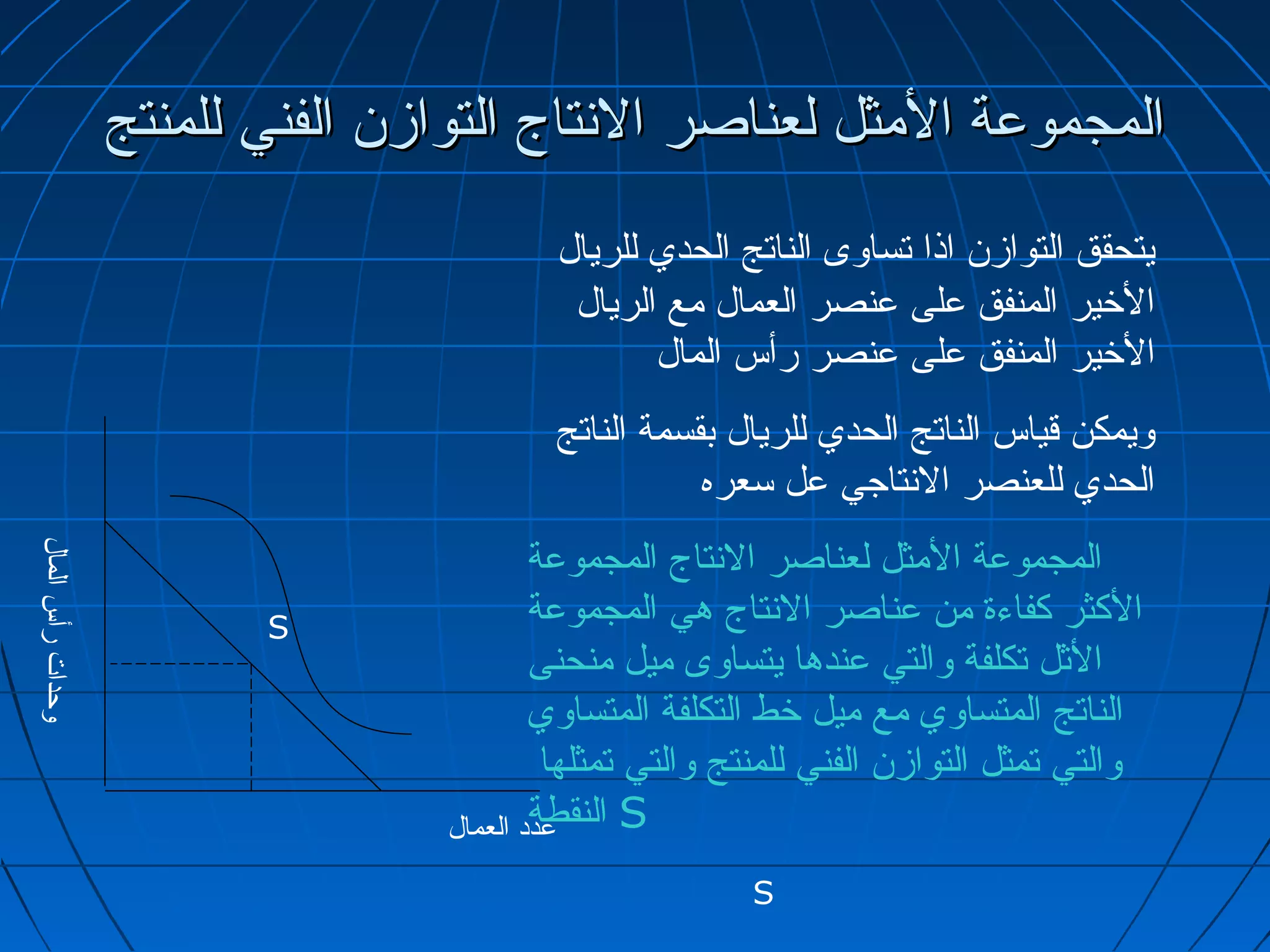 المجموعة الأمثل لعناصر الانتاج التوازن الفني للمنتج

يتحقق التوازن اذا تساوى الناتج الحدي للريال الأخير المنفق على عنصر العمال مع الريال الأخير المنفق على عنصر رأس المال

ويمكن قياس الناتج الحدي للريال بقسمة الناتج الحدي للعنصر الانتاجي عل سعره

المجموعة الأمثل لعناصر الانتاج المجموعة الأكثر كفاءة من عناصر الانتاج هي المجموعة الأثل تكلفة والتي عندها يتساوى ميل منحنى الناتج المتساوي مع ميل خط التكلفة المتساوي والتي تمثل التوازن الفني للمنتج والتي تمثلها النقطة S

وحدات رأس المال

S

عدد العمال

S